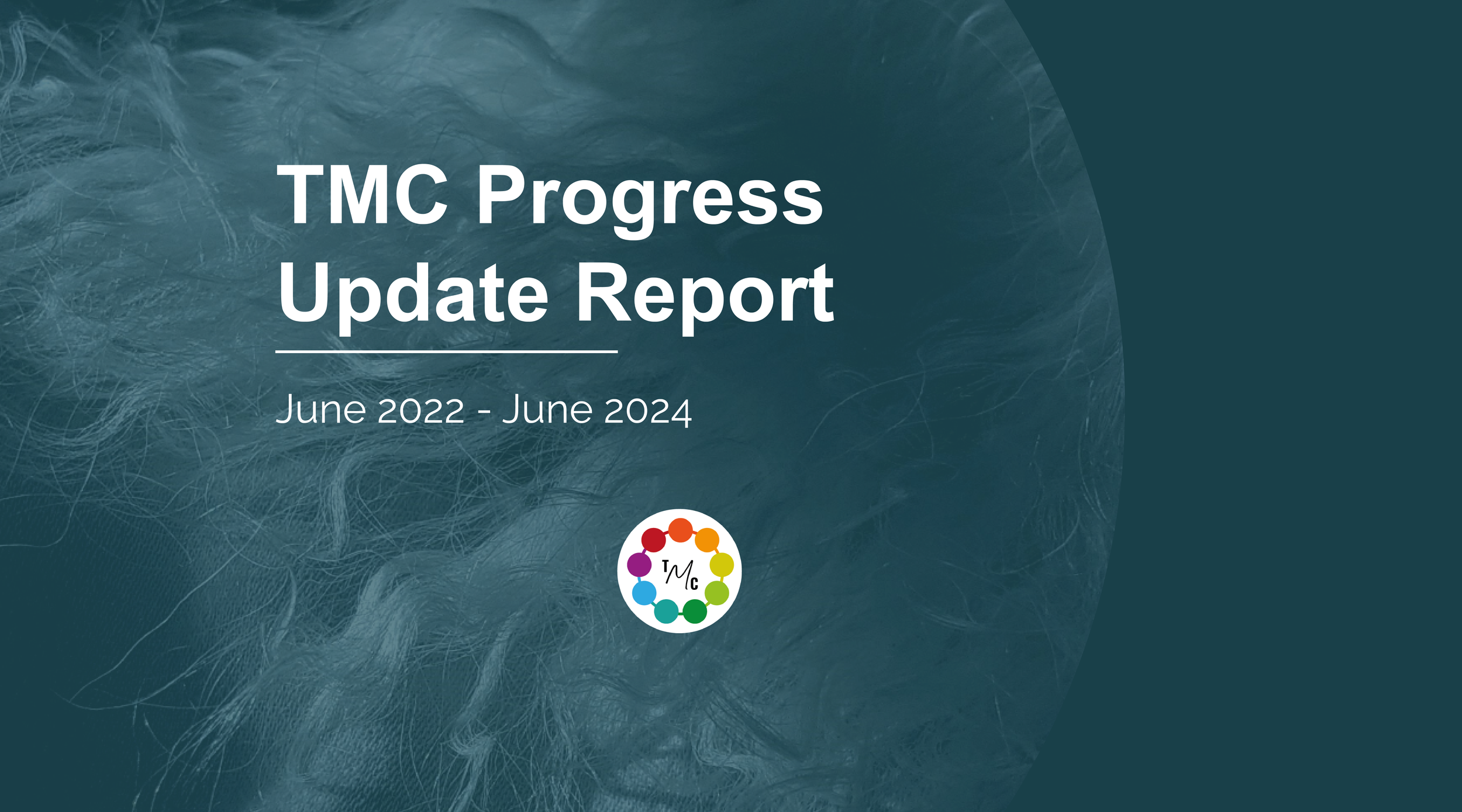 TMC Progress Update Report

June 2022 - June 2024

TMC